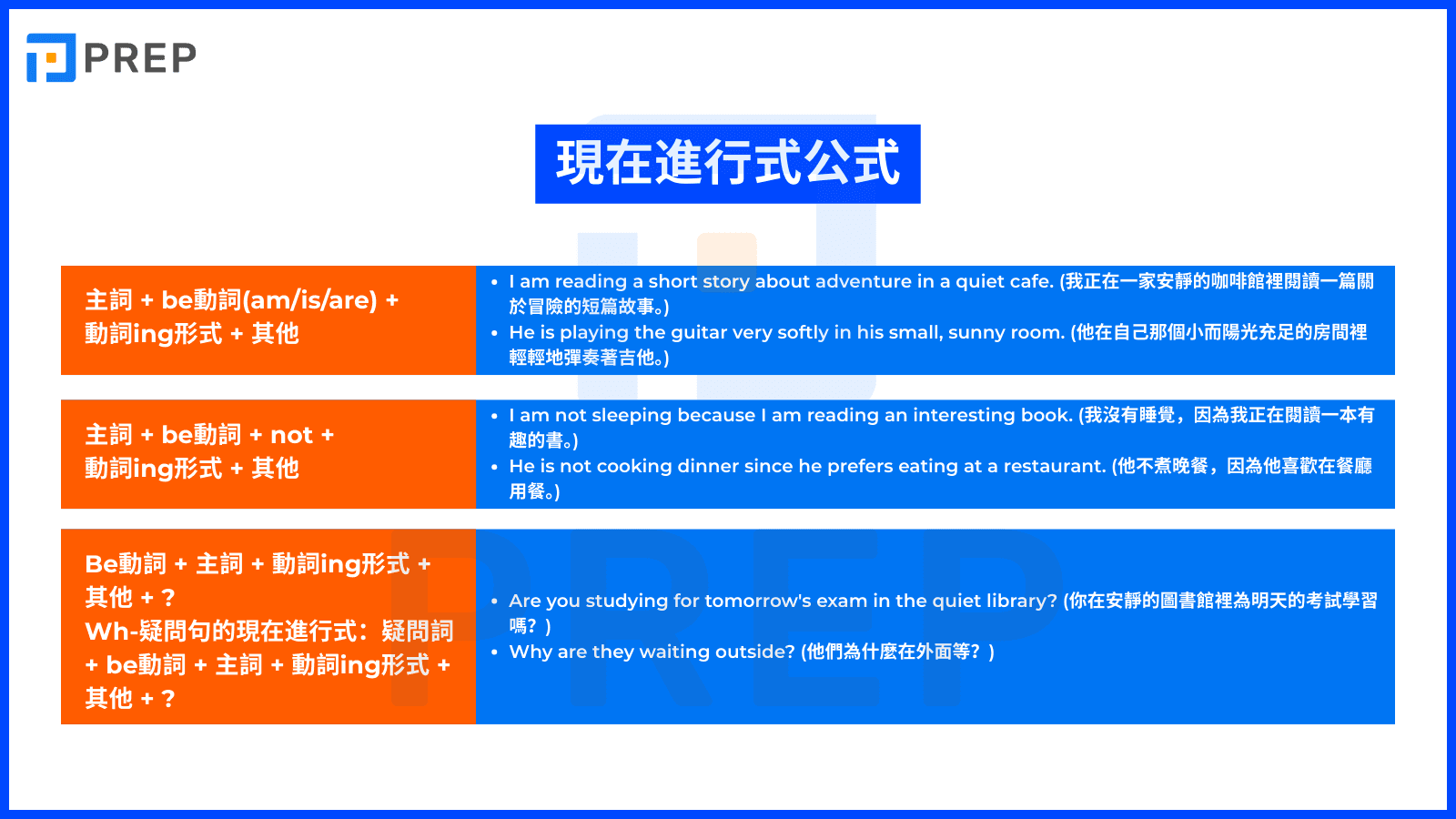 PREP

現在進行式公式

| 主詞 + be動詞(am/is/are) + 動詞ing形式 + 其他 | • I am reading a short story about adventure in a quiet cafe. (我正在一家安靜的咖啡館裡閱讀一篇關於冒險的短篇故事。) • He is playing the guitar very softly in his small, sunny room. (他在自己那個小而陽光充足的房間裡輕輕地彈奏著吉他。) |
|---|---|
| 主詞 + be動詞 + not + 動詞ing形式 + 其他 | • I am not sleeping because I am reading an interesting book. (我沒有睡覺，因為我正在閱讀一本有趣的書。) • He is not cooking dinner since he prefers eating at a restaurant. (他不煮晚餐，因為他喜歡在餐廳用餐。) |
| Be動詞 + 主詞 + 動詞ing形式 + 其他 + ? Wh-疑問句的現在進行式：疑問詞 + be動詞 + 主詞 + 動詞ing形式 + 其他 + ? | • Are you studying for tomorrow's exam in the quiet library? (你在安靜的圖書館裡為明天的考試學習嗎？) • Why are they waiting outside? (他們為什麼在外面等？) |